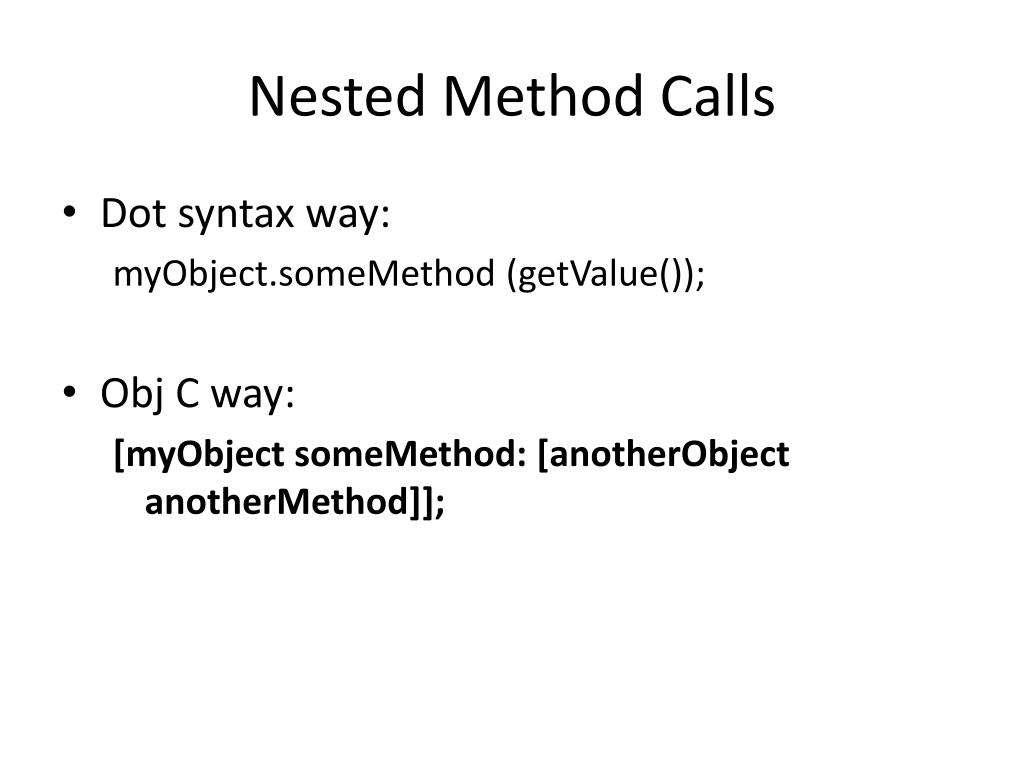 Nested Method Calls

• Dot syntax way:
myObject.someMethod (getValue());

• Obj C way:
[myObject someMethod: [anotherObject anotherMethod]];